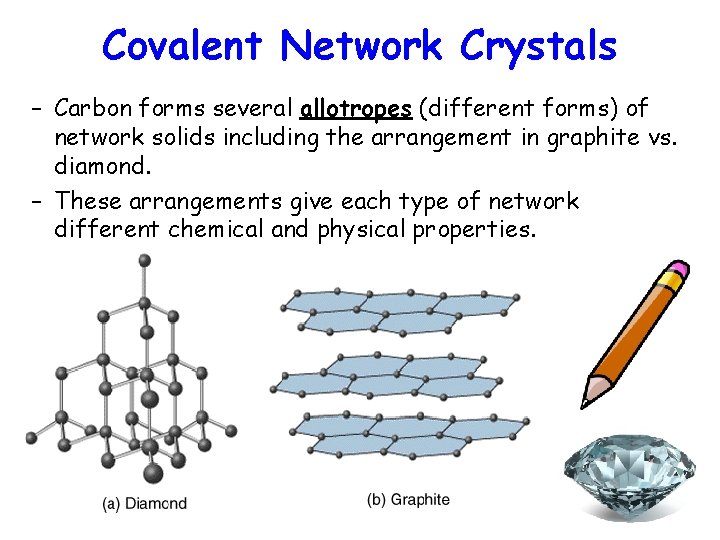 Covalent Network Crystals

– Carbon forms several allotropes (different forms) of network solids including the arrangement in graphite vs. diamond.

– These arrangements give each type of network different chemical and physical properties.

(a) Diamond

(b) Graphite